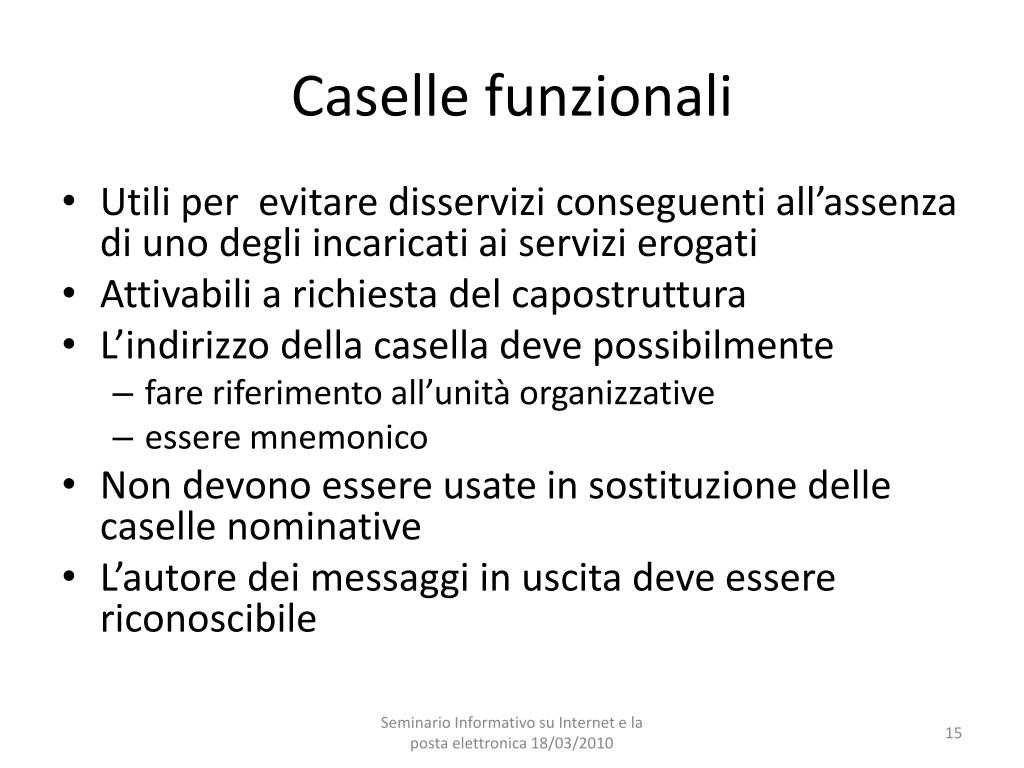 Caselle funzionali

• Utili per  evitare disservizi conseguenti all’assenza di uno degli incaricati ai servizi erogati
• Attivabili a richiesta del capostruttura
• L’indirizzo della casella deve possibilmente
  – fare riferimento all’unità organizzative
  – essere mnemonico
• Non devono essere usate in sostituzione delle caselle nominative
• L’autore dei messaggi in uscita deve essere riconoscibile

Seminario Informativo su Internet e la posta elettronica 18/03/2010

15